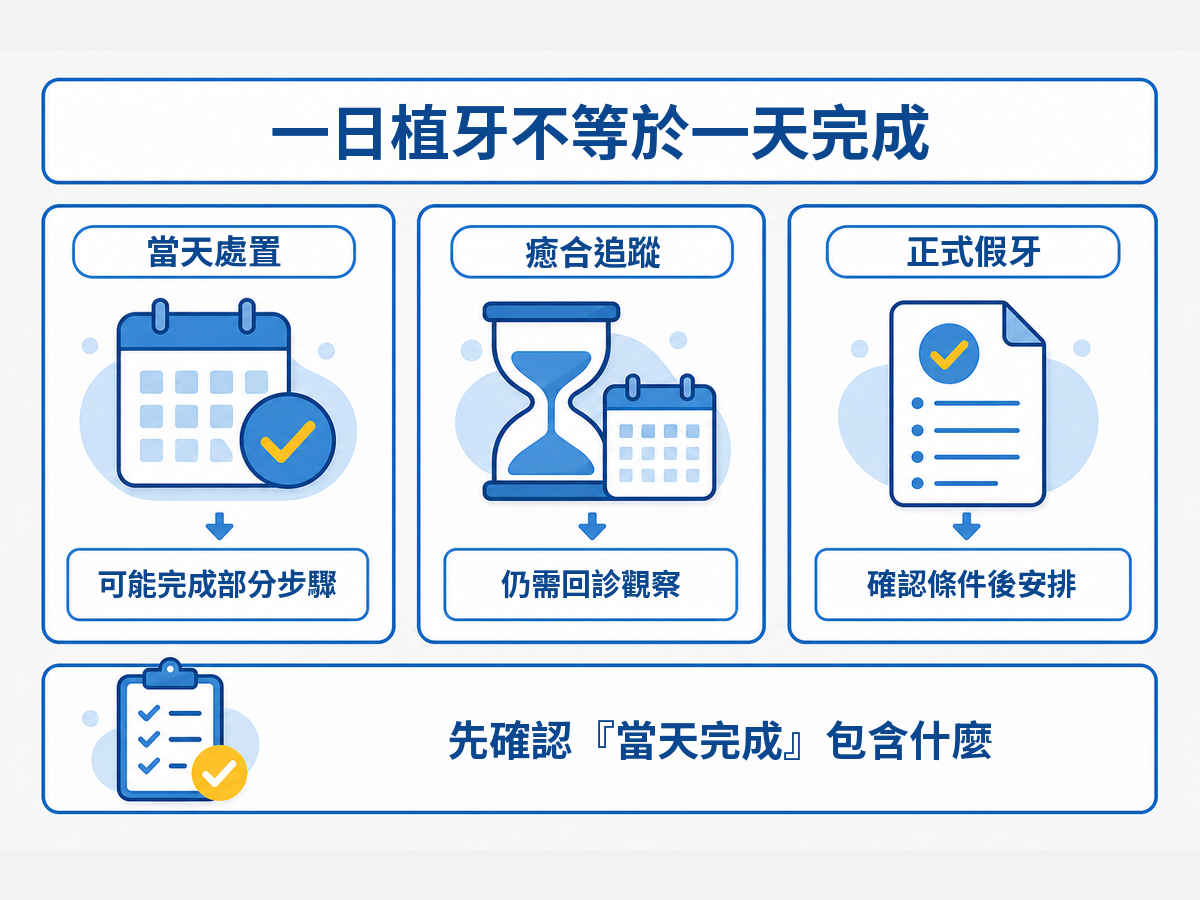 一日植牙不等於一天完成

當天處置

可能完成部分步驟

癒合追蹤

仍需回診觀察

正式假牙

確認條件後安排

先確認『當天完成』包含什麼